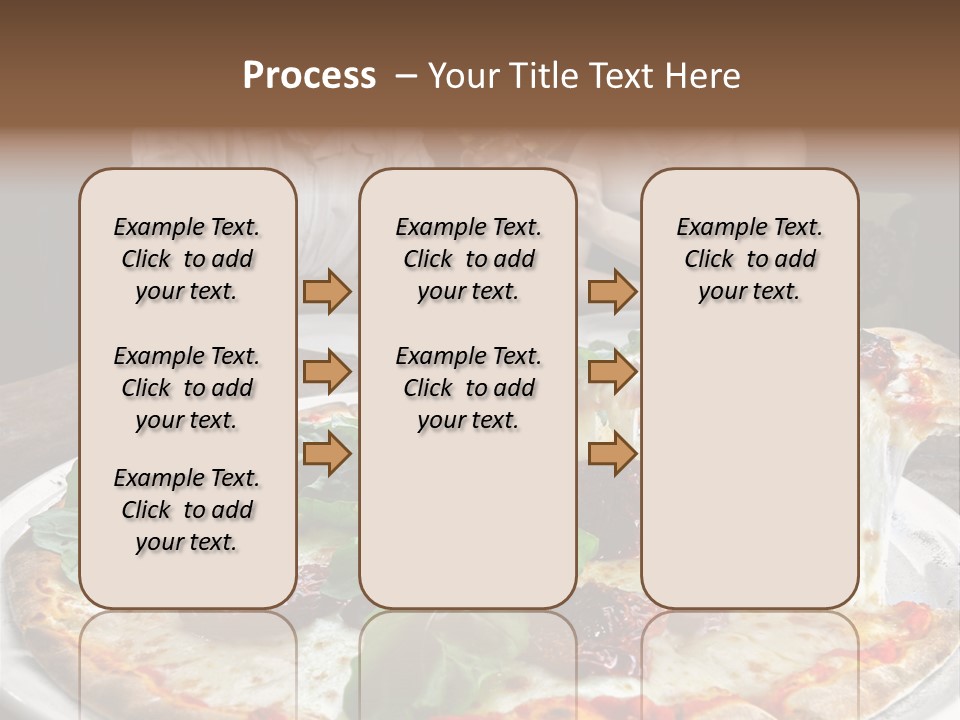 Process – Your Title Text Here

Example Text. Click to add your text.

Example Text. Click to add your text.

Example Text. Click to add your text.

Example Text. Click to add your text.

Example Text. Click to add your text.

Example Text. Click to add your text.